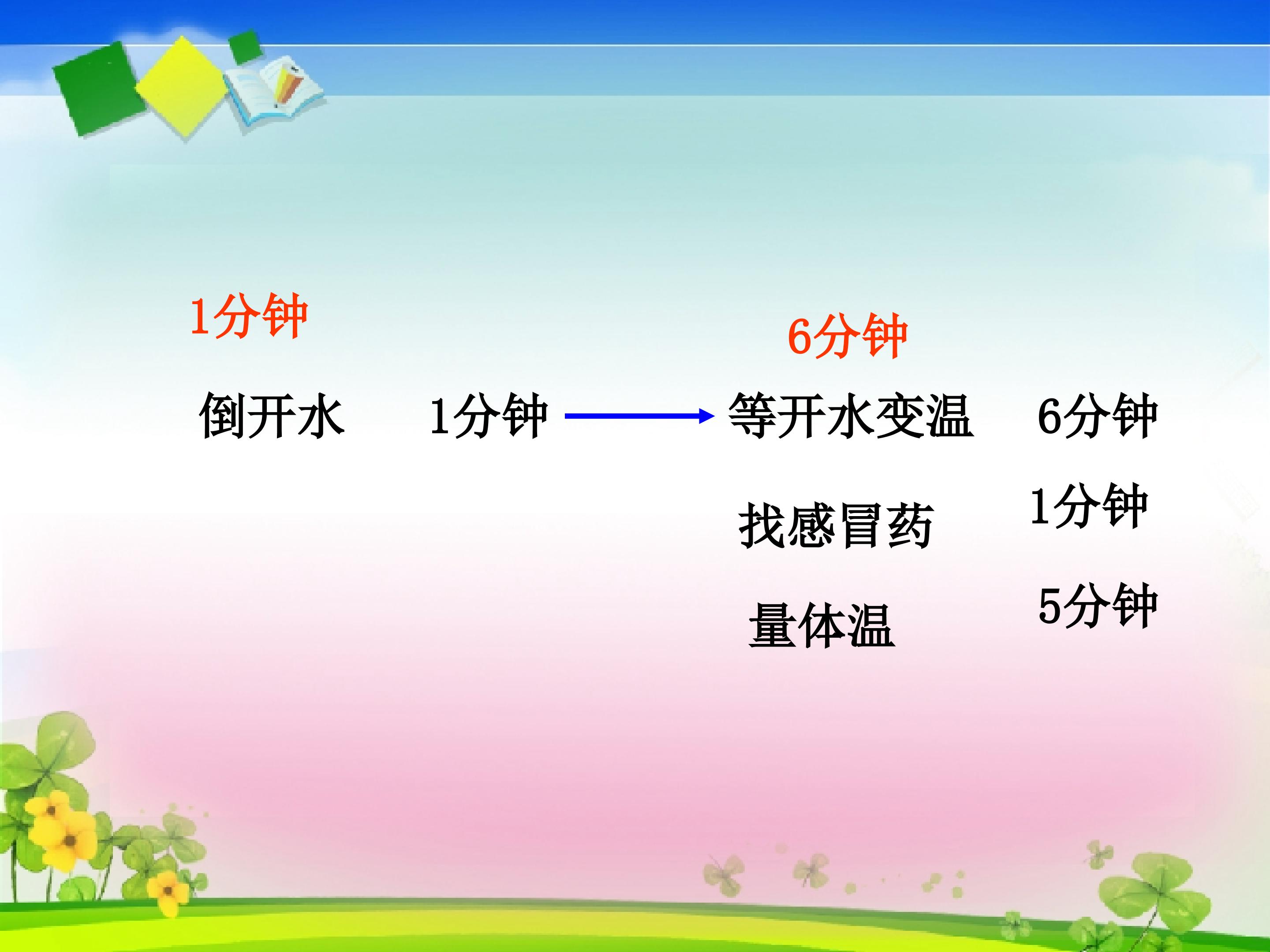 1分钟

6分钟

倒开水 1分钟 等开水变温 6分钟

找感冒药 1分钟

量体温 5分钟